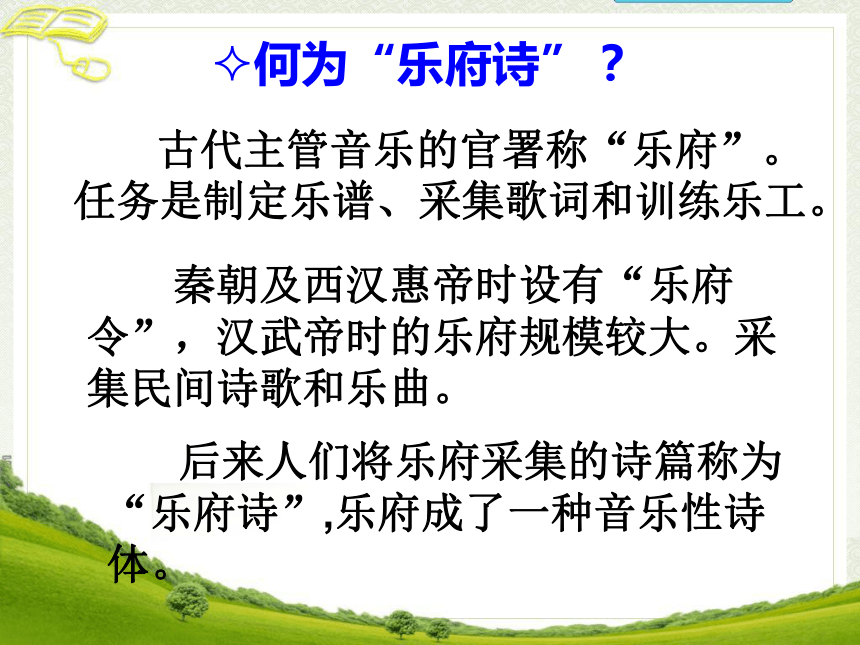 ✧何为“乐府诗”？

古代主管音乐的官署称“乐府”。任务是制定乐谱、采集歌词和训练乐工。

秦朝及西汉惠帝时设有“乐府令”，汉武帝时的乐府规模较大。采集民间诗歌和乐曲。

后来人们将乐府采集的诗篇称为“乐府诗”,乐府成了一种音乐性诗体。